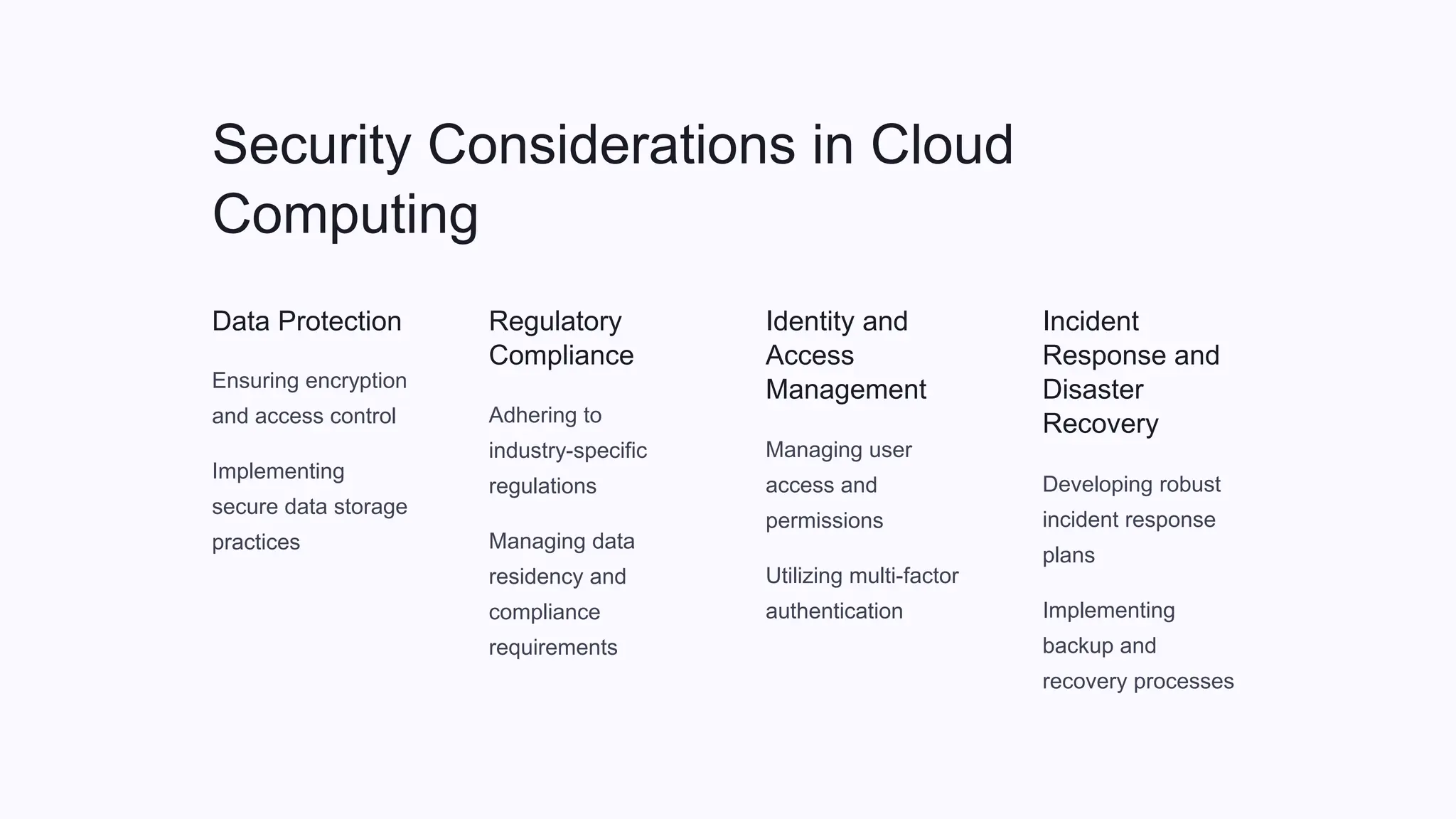 Security Considerations in Cloud Computing

Data Protection

Ensuring encryption and access control

Implementing secure data storage practices

Regulatory Compliance

Adhering to industry-specific regulations

Managing data residency and compliance requirements

Identity and Access Management

Managing user access and permissions

Utilizing multi-factor authentication

Incident Response and Disaster Recovery

Developing robust incident response plans

Implementing backup and recovery processes